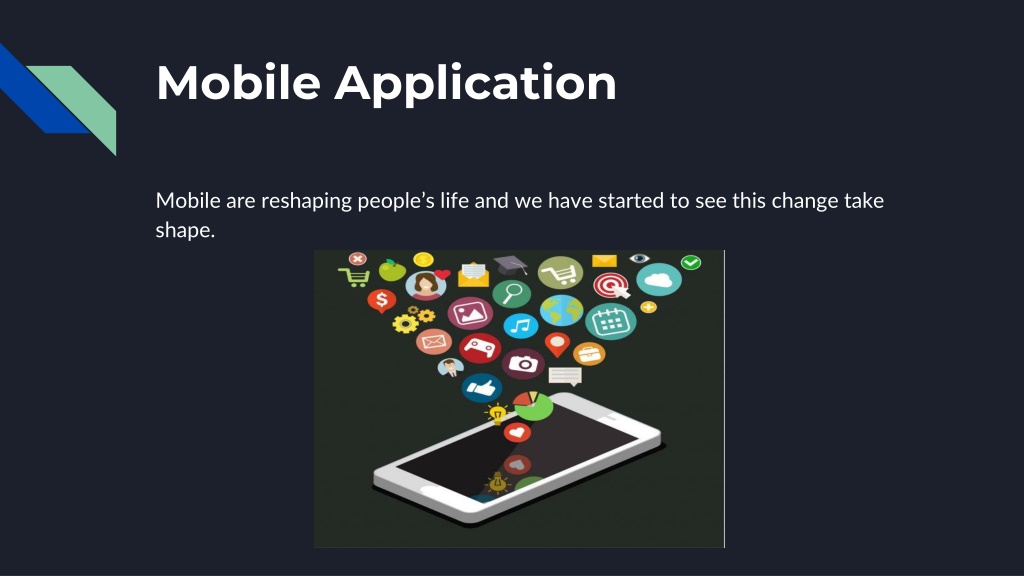 Mobile Application

Mobile are reshaping people’s life and we have started to see this change take shape.